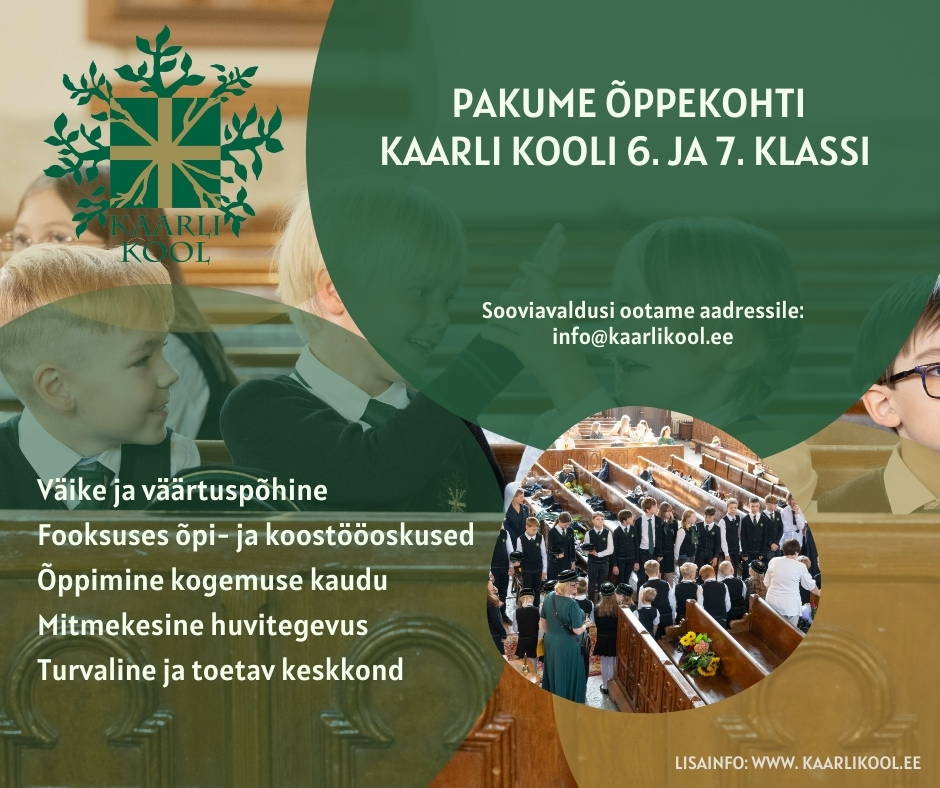 KAARLI KOOL

PAKUME ÕPPEKOHTI KAARLI KOOLI 6. JA 7. KLASSI

Sooviavaldusi ootame aadressile: info@kaarlikool.ee

Väike ja väärtuspõhine
Fooksuses õpi- ja koostööoskused
Õppimine kogemuse kaudu
Mitmekesine huvitegevus
Turvaline ja toetav keskkond

LISAINFO: WWW. KAARLIKOOL.EE